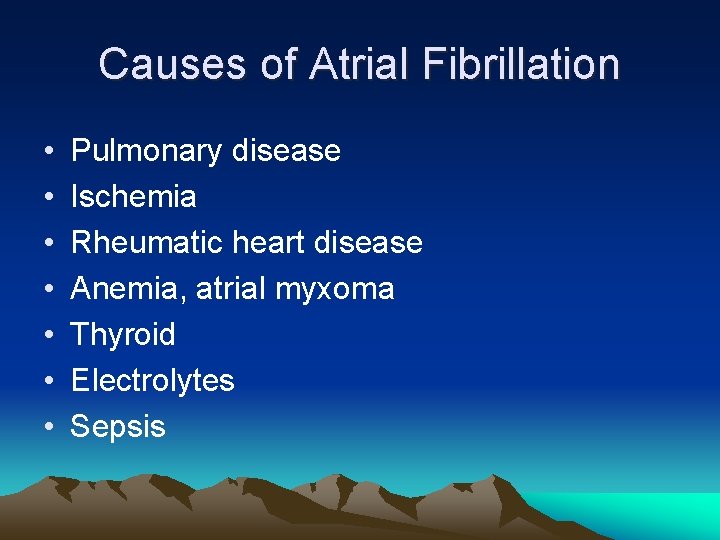 Causes of Atrial Fibrillation

• Pulmonary disease
• Ischemia
• Rheumatic heart disease
• Anemia, atrial myxoma
• Thyroid
• Electrolytes
• Sepsis